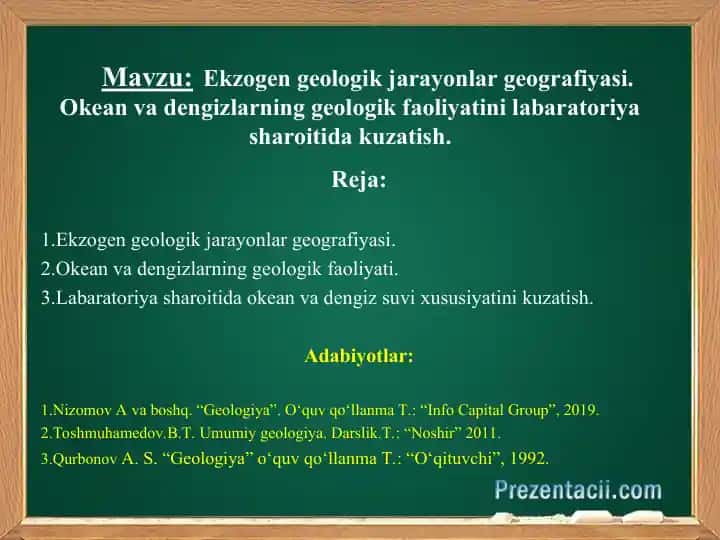 Mavzu: Ekzogen geologik jarayonlar geografiyasi. Okean va dengizlarning geologik faoliyatini labaratoriya sharoitida kuzatish.

Reja:

1.Ekzogen geologik jarayonlar geografiyasi.
2.Okean va dengizlarning geologik faoliyati.
3.Labaratoriya sharoitida okean va dengiz suvi xususiyatini kuzatish.

Adabiyotlar:

1.Nizomov A va boshq. “Geologiya”. O‘quv qo‘llanma T.: “Info Capital Group”, 2019.
2.Toshmuhamedov.B.T. Umumiy geologiya. Darslik.T.: “Noshir” 2011.
3.Qurbonov A. S. “Geologiya” o‘quv qo‘llanma T.: “O‘qituvchi”, 1992.

Prezentacii.com